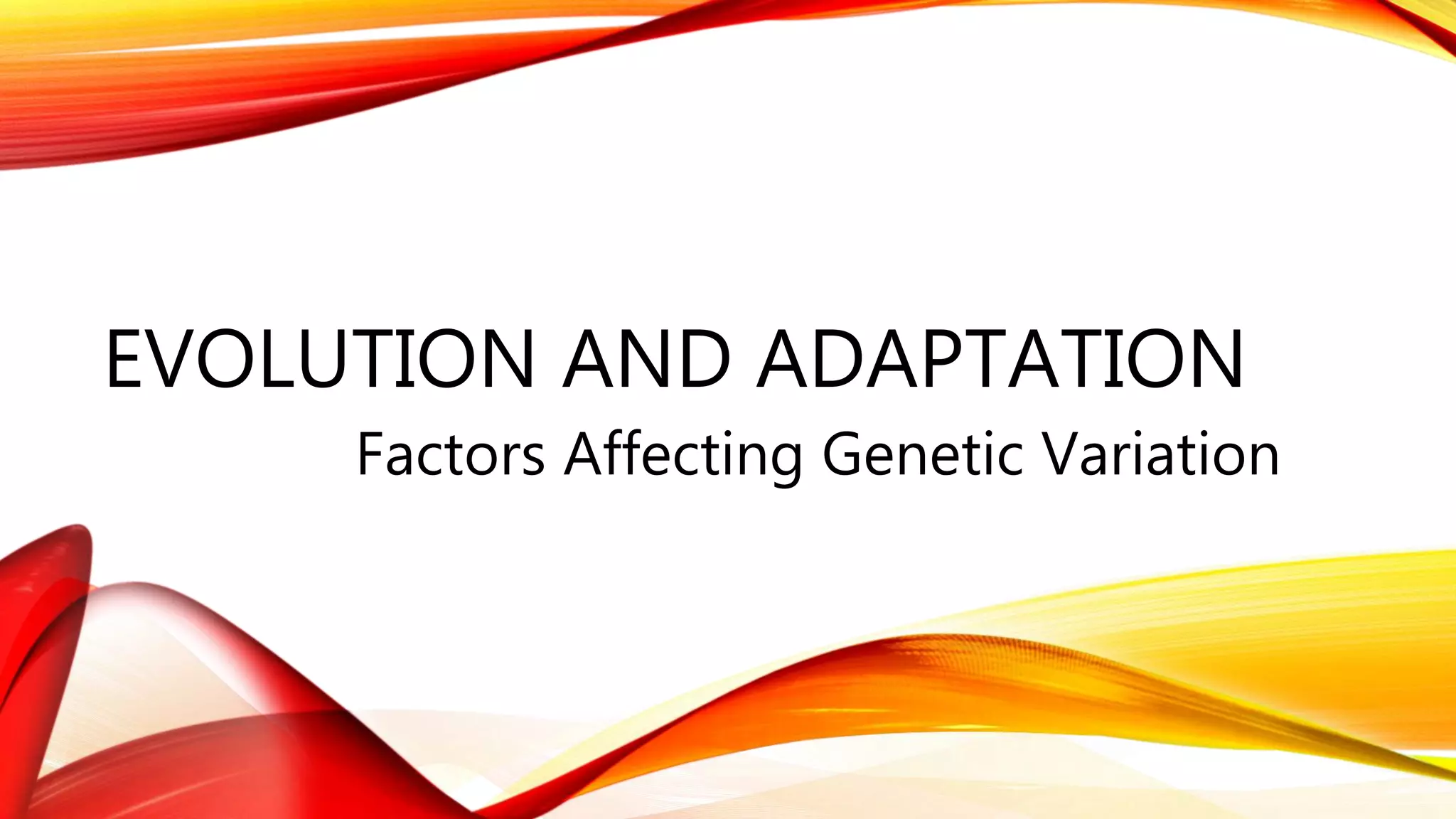 EVOLUTION AND ADAPTATION

Factors Affecting Genetic Variation